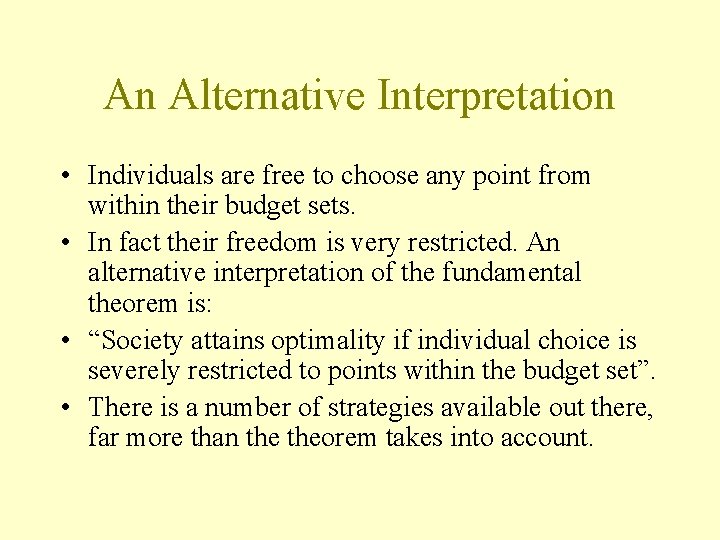 An Alternative Interpretation

• Individuals are free to choose any point from within their budget sets.

• In fact their freedom is very restricted. An alternative interpretation of the fundamental theorem is:

• “Society attains optimality if individual choice is severely restricted to points within the budget set”.

• There is a number of strategies available out there, far more than the theorem takes into account.